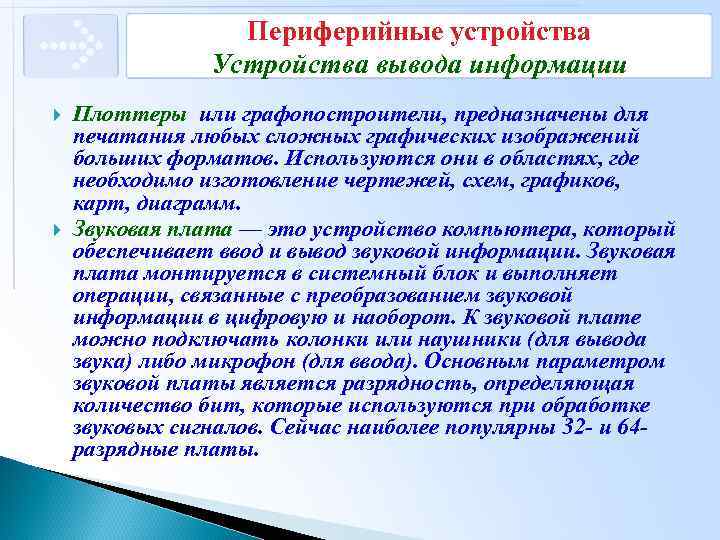 Периферийные устройства
Устройства вывода информации

Плоттеры или графопостроители, предназначены для печатания любых сложных графических изображений больших форматов. Используются они в областях, где необходимо изготовление чертежей, схем, графиков, карт, диаграмм.

Звуковая плата — это устройство компьютера, который обеспечивает ввод и вывод звуковой информации. Звуковая плата монтируется в системный блок и выполняет операции, связанные с преобразованием звуковой информации в цифровую и наоборот. К звуковой плате можно подключать колонки или наушники (для вывода звука) либо микрофон (для ввода). Основным параметром звуковой платы является разрядность, определяющая количество бит, которые используются при обработке звуковых сигналов. Сейчас наиболее популярны 32- и 64-разрядные платы.